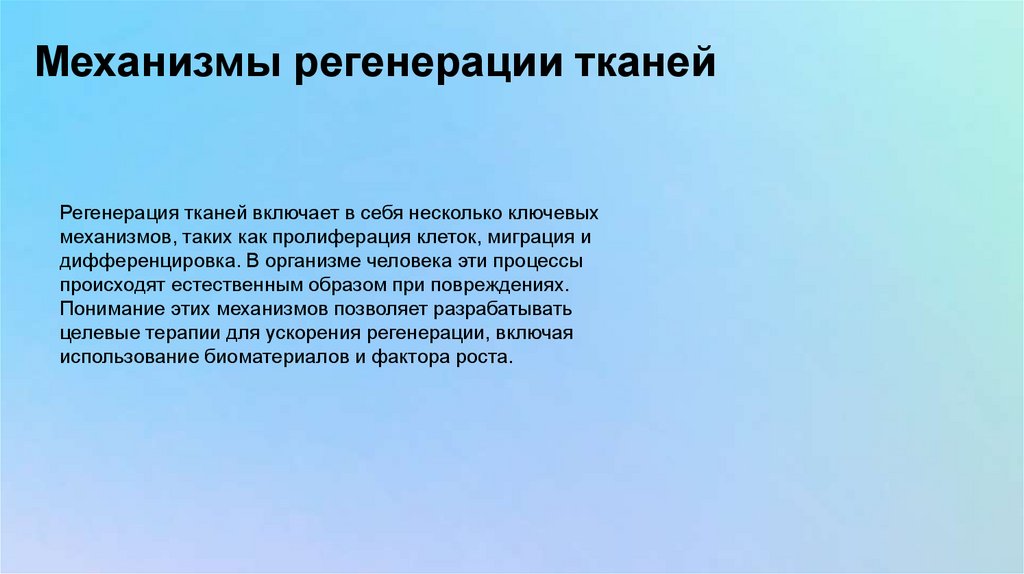 Механизмы регенерации тканей

Регенерация тканей включает в себя несколько ключевых механизмов, таких как пролиферация клеток, миграция и дифференцировка. В организме человека эти процессы происходят естественным образом при повреждениях. Понимание этих механизмов позволяет разрабатывать целевые терапии для ускорения регенерации, включая использование биоматериалов и фактора роста.